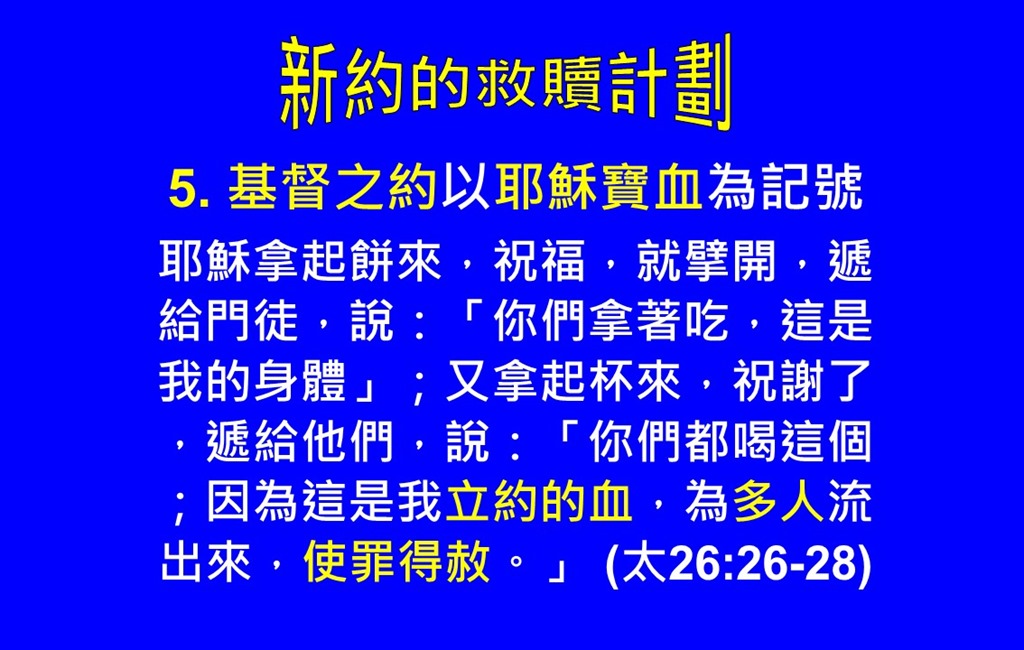 新約的救贖計劃

5. 基督之約以耶穌寶血為記號

耶穌拿起餅來，祝福，就擘開，遞給門徒，說：「你們拿著吃，這是我的身體」；又拿起杯來，祝謝了，遞給他們，說：「你們都喝這個；因為這是我立約的血，為多人流出來，使罪得赦。」 (太26:26-28)